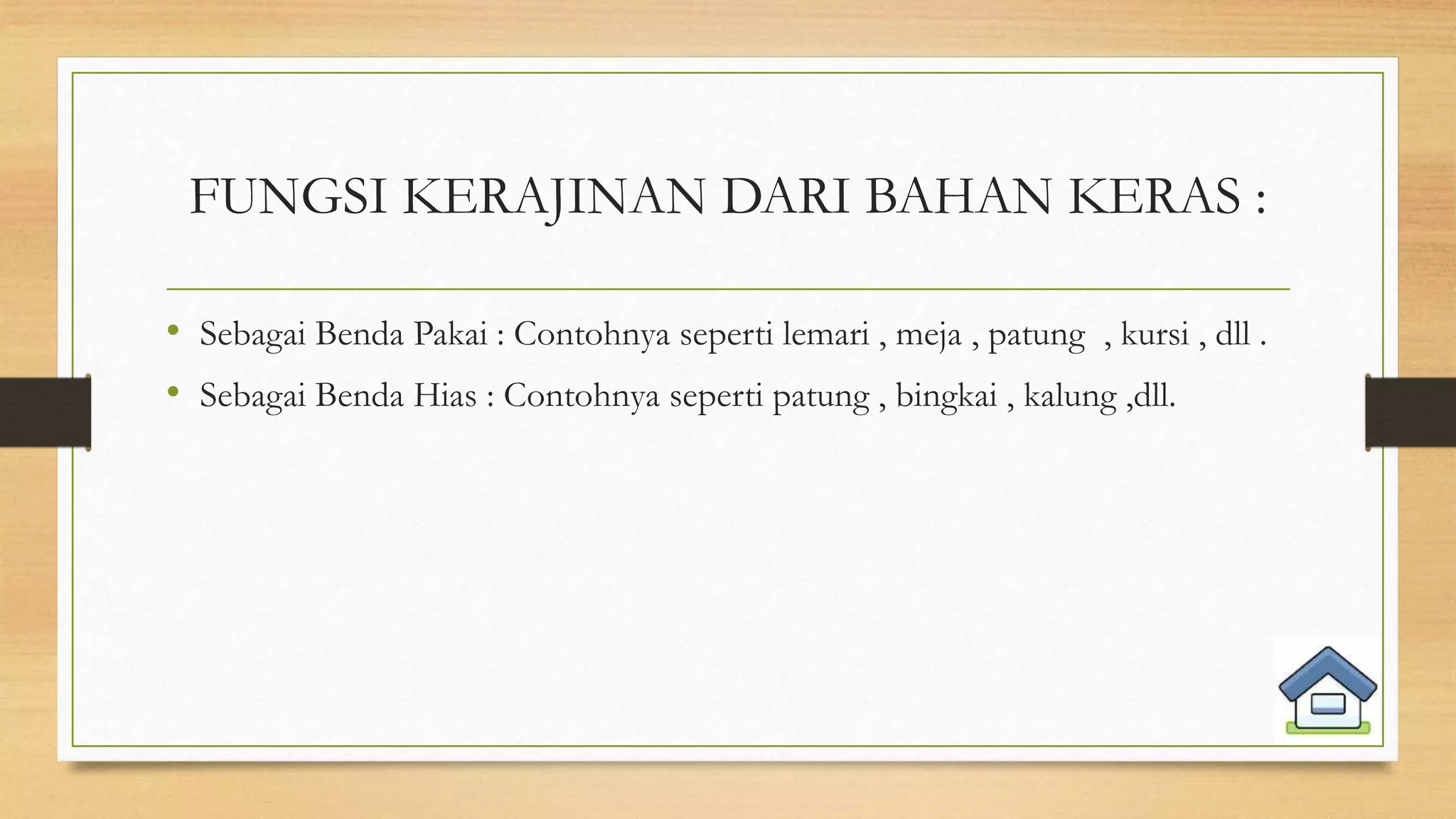 FUNGSI KERAJINAN DARI BAHAN KERAS :

• Sebagai Benda Pakai : Contohnya seperti lemari , meja , patung , kursi , dll .
• Sebagai Benda Hias : Contohnya seperti patung , bingkai , kalung ,dll.